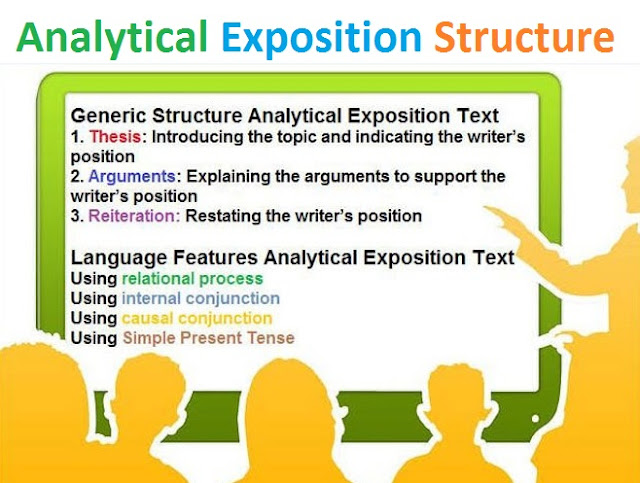 Analytical Exposition Structure

Generic Structure Analytical Exposition Text
1. Thesis: Introducing the topic and indicating the writer's position
2. Arguments: Explaining the arguments to support the writer's position
3. Reiteration: Restating the writer's position

Language Features Analytical Exposition Text
Using relational process
Using internal conjunction
Using causal conjunction
Using Simple Present Tense